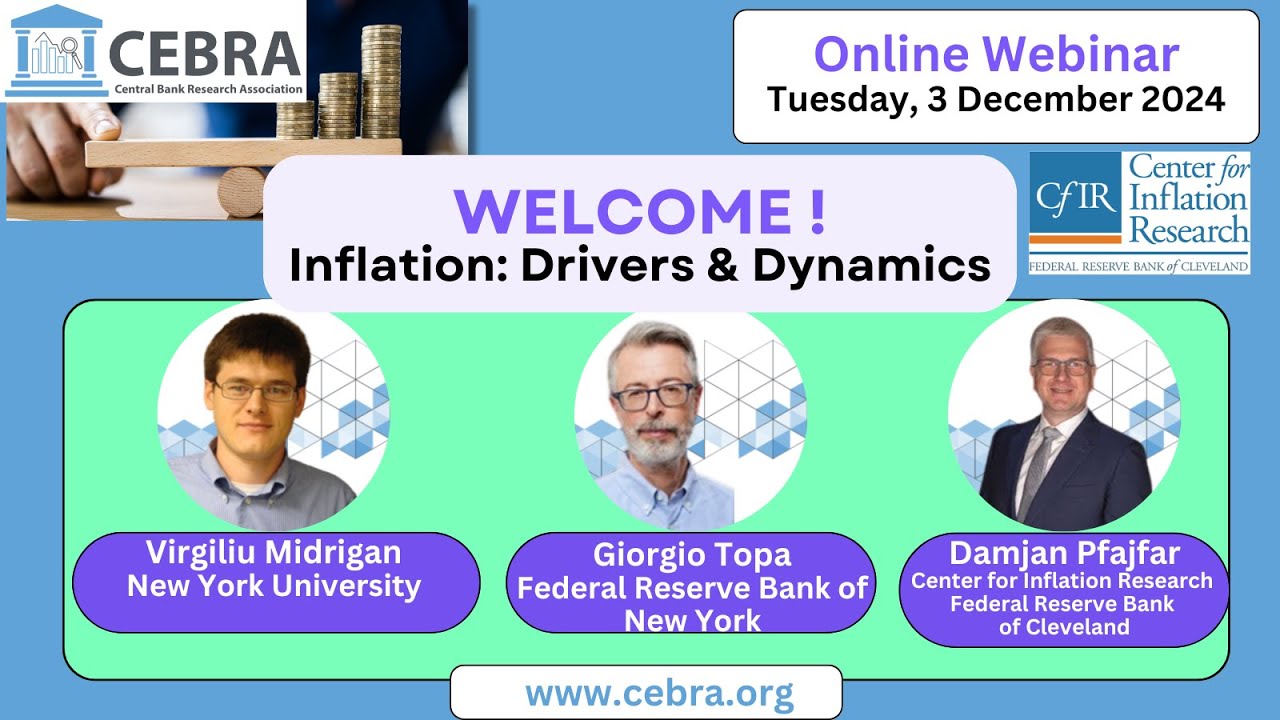 CEBRA
Central Bank Research Association

Online Webinar
Tuesday, 3 December 2024

WELCOME !
Inflation: Drivers & Dynamics

CfIR Center for Inflation Research
FEDERAL RESERVE BANK of CLEVELAND

Virgiliu Midrigan
New York University

Giorgio Topa
Federal Reserve Bank of New York

Damjan Pfajfar
Center for Inflation Research
Federal Reserve Bank of Cleveland

www.cebra.org